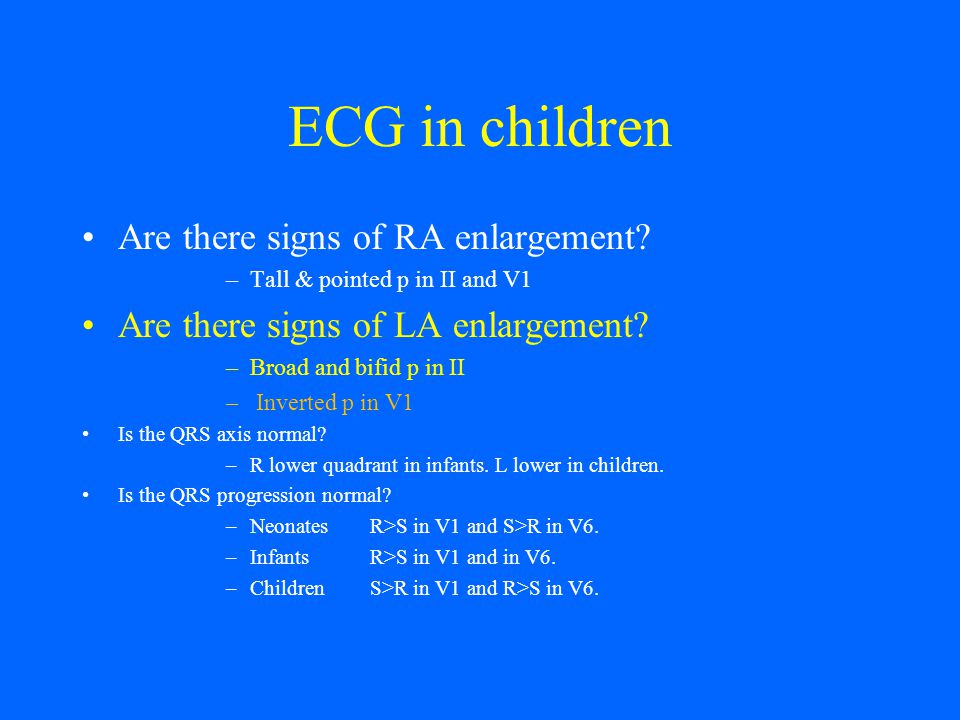 ECG in children

• Are there signs of RA enlargement?
– Tall & pointed p in II and V1

• Are there signs of LA enlargement?
– Broad and bifid p in II
– Inverted p in V1

• Is the QRS axis normal?
– R lower quadrant in infants. L lower in children.

• Is the QRS progression normal?
– Neonates R>S in V1 and S>R in V6.
– Infants R>S in V1 and in V6.
– Children S>R in V1 and R>S in V6.